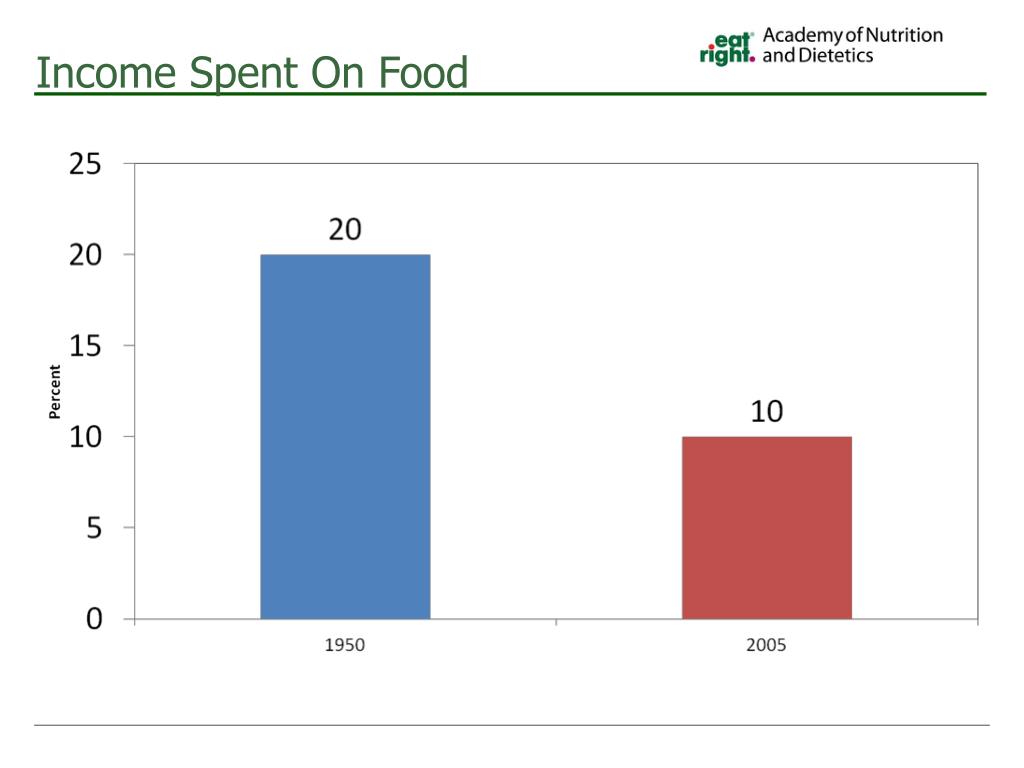 Income Spent On Food

eat right. Academy of Nutrition and Dietetics

25
20
15
10
5
0

Percent

20
10

1950
2005